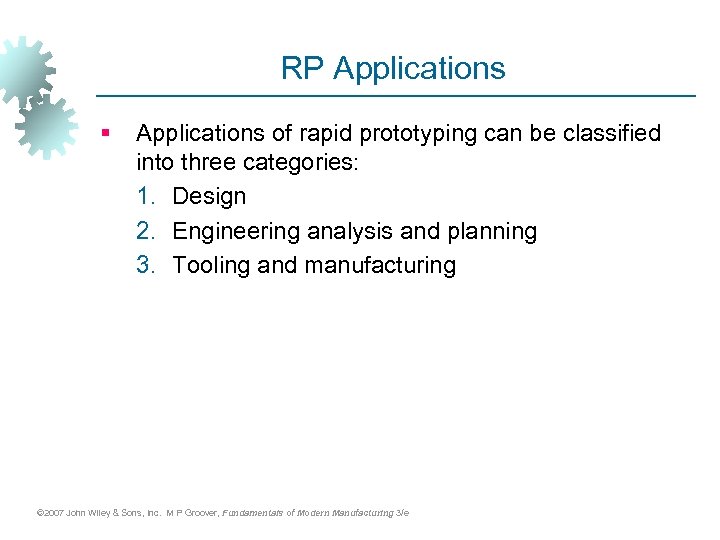 RP Applications

▪ Applications of rapid prototyping can be classified into three categories:

1. Design
2. Engineering analysis and planning
3. Tooling and manufacturing

©2007 John Wiley & Sons, Inc. M P Groover, Fundamentals of Modern Manufacturing 3/e